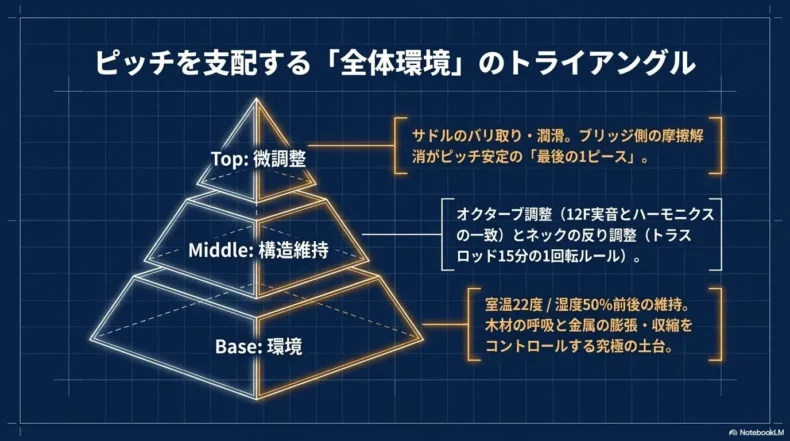 ピッチを支配する「全体環境」のトライアングル

Top: 微調整

サドルのバリ取り・潤滑。ブリッジ側の摩擦解消がピッチ安定の「最後の1ピース」。

Middle: 構造維持

オクターブ調整（12F実音とハーモニクスの一致）とネックの反り調整（トラスロッド15分の1回転ルール）。

Base: 環境

室温22度 / 湿度50%前後の維持。木材の呼吸と金属の膨張・収縮をコントロールする究極の土台。

NotebookLM